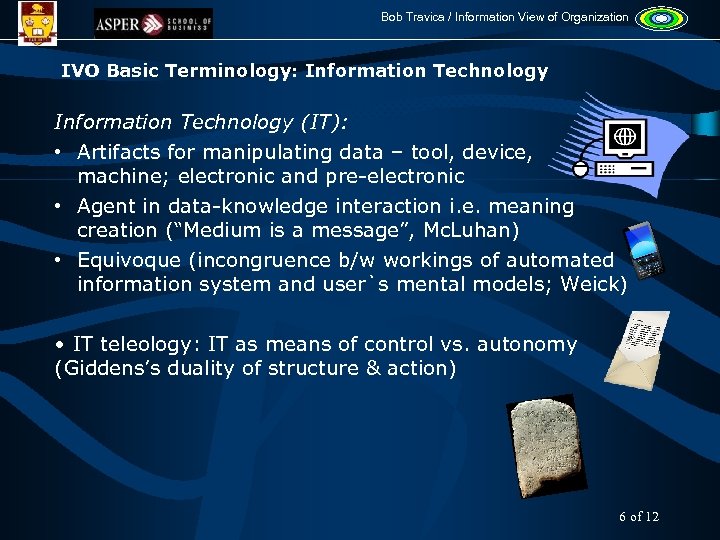 ASPER SCHOOL OF BUSINESS

Bob Travica / Information View of Organization

IVO Basic Terminology: Information Technology

Information Technology (IT):

• Artifacts for manipulating data – tool, device, machine; electronic and pre-electronic

• Agent in data-knowledge interaction i.e. meaning creation (“Medium is a message”, McLuhan)

• Equivoque (incongruence b/w workings of automated information system and user`s mental models; Weick)

• IT teleology: IT as means of control vs. autonomy (Giddens’s duality of structure & action)

6 of 12